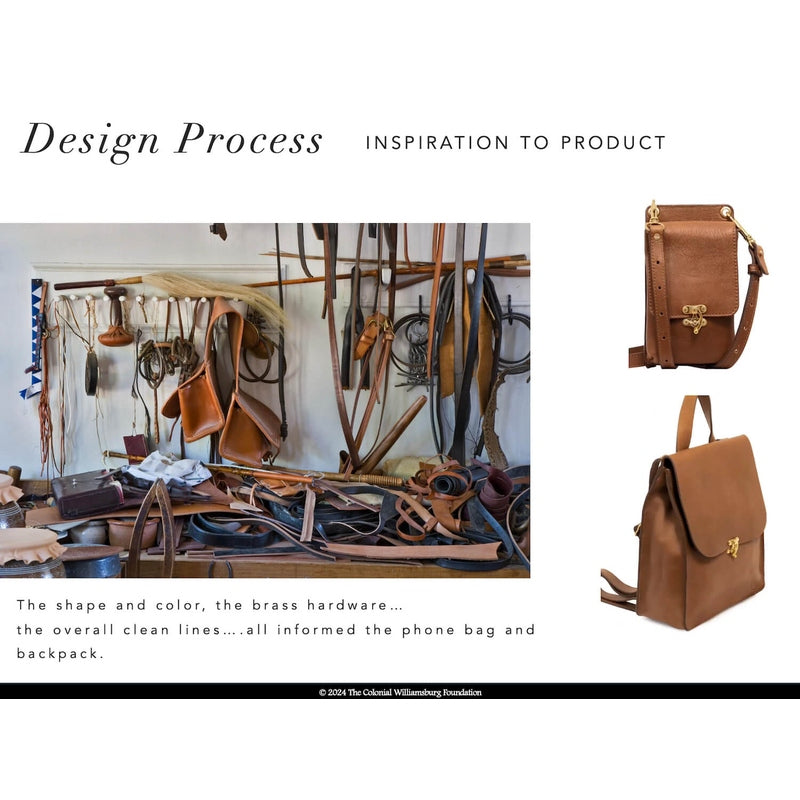 Design Process INSPIRATION TO PRODUCT

The shape and color, the brass hardware...
the overall clean lines....all informed the phone bag and backpack.

© 2024 The Colonial Williamsburg Foundation